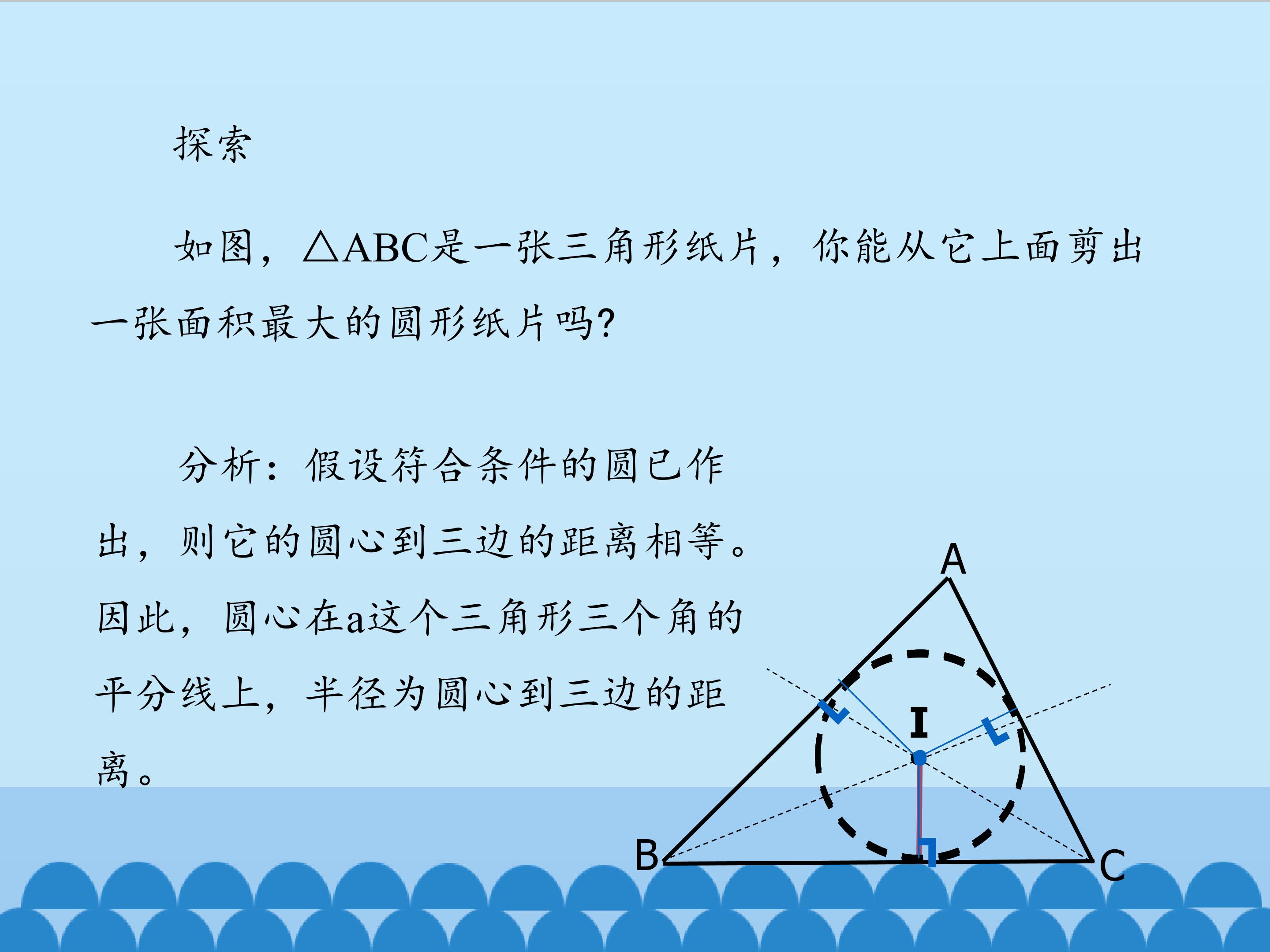 探索

如图，△ABC是一张三角形纸片，你能从它上面剪出一张面积最大的圆形纸片吗?

分析：假设符合条件的圆已作出，则它的圆心到三边的距离相等。因此，圆心在a这个三角形三个角的平分线上，半径为圆心到三边的距离。

A
I
B
C